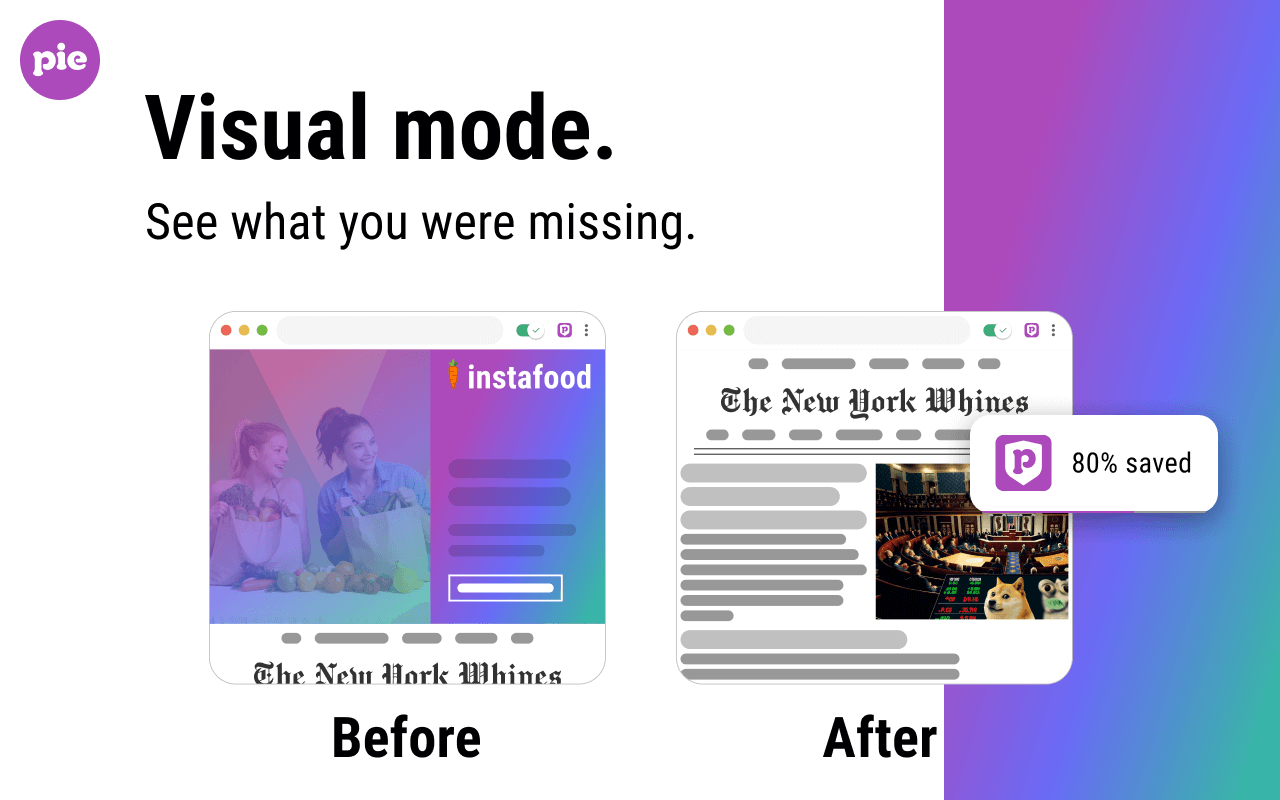 pie

Visual mode.

See what you were missing.

instafood

The New York Whines

Before

The New York Whines

80% saved

After